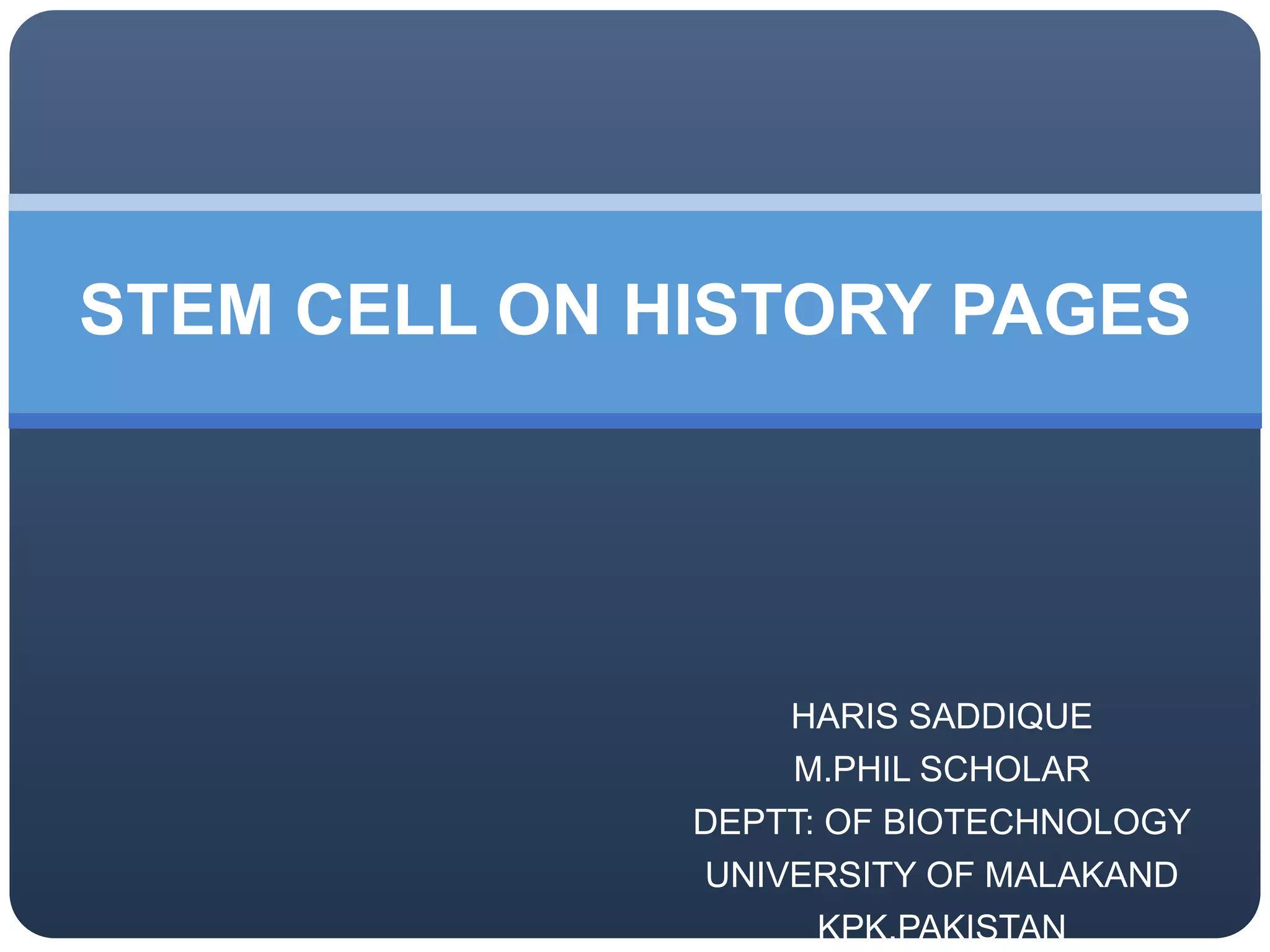 STEM CELL ON HISTORY PAGES

HARIS SADDIQUE
M.PHIL SCHOLAR
DEPTT: OF BIOTECHNOLOGY
UNIVERSITY OF MALAKAND
KPK.PAKISTAN